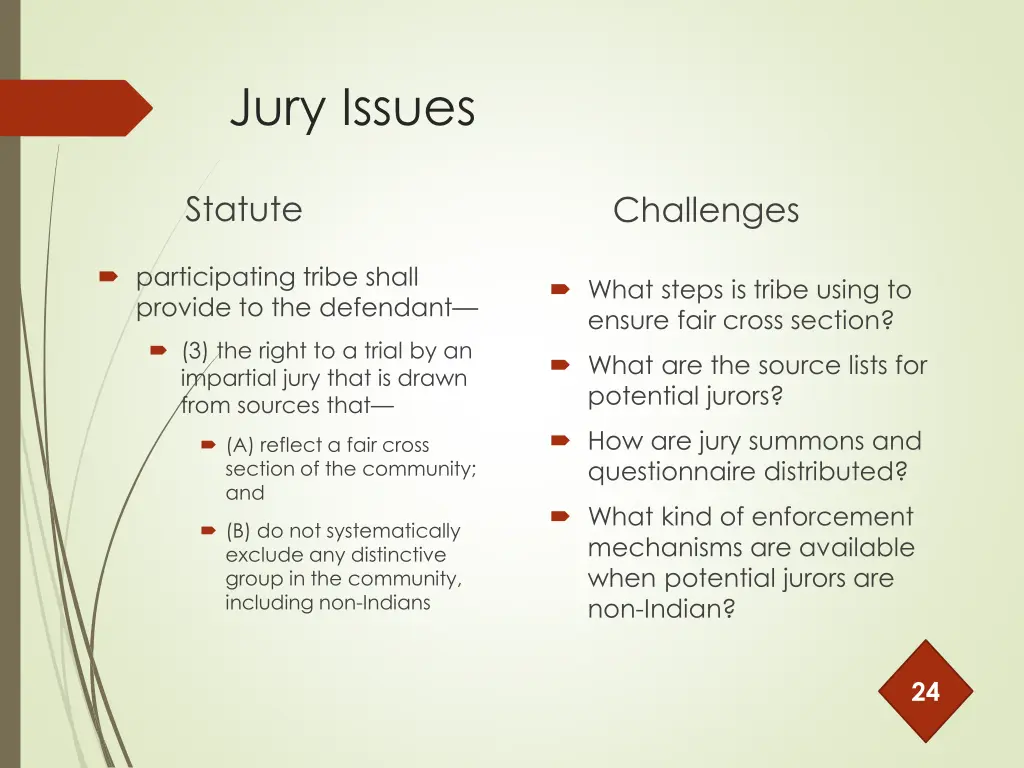 Jury Issues

Statute

participating tribe shall provide to the defendant—

(3) the right to a trial by an impartial jury that is drawn from sources that—

(A) reflect a fair cross section of the community; and

(B) do not systematically exclude any distinctive group in the community, including non-Indians

Challenges

What steps is tribe using to ensure fair cross section?

What are the source lists for potential jurors?

How are jury summons and questionnaire distributed?

What kind of enforcement mechanisms are available when potential jurors are non-Indian?

24